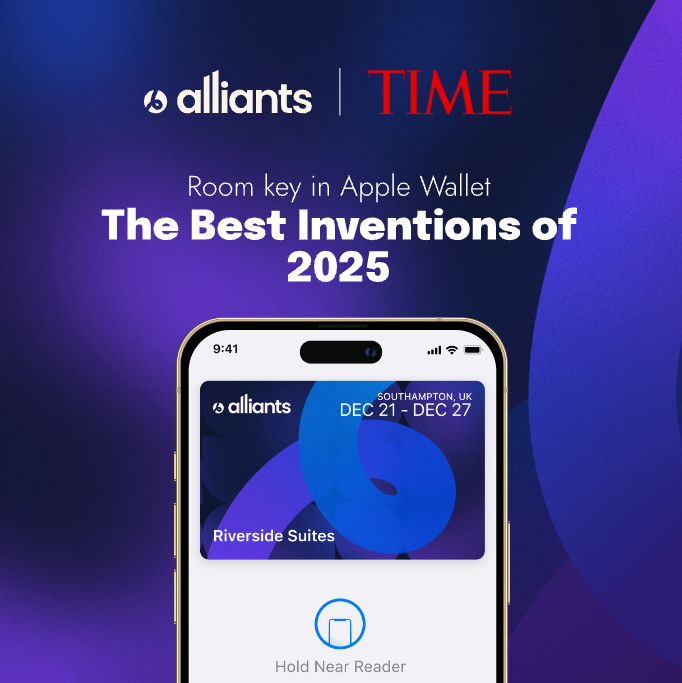 alliants | TIME

Room key in Apple Wallet
The Best Inventions of 2025

9:41

alliants
SOUTHAMPTON, UK
DEC 21 - DEC 27

Riverside Suites

Hold Near Reader